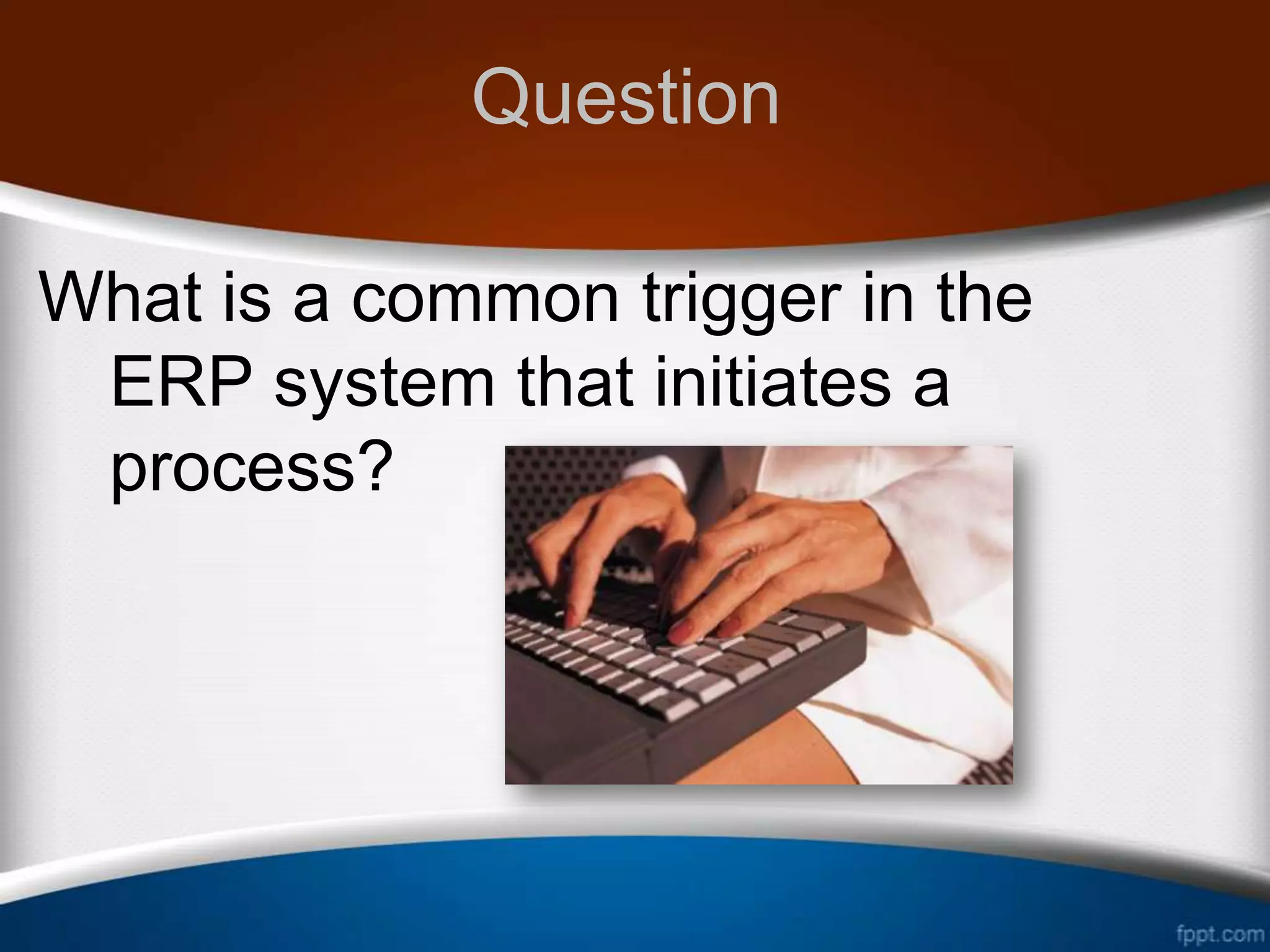 Question

What is a common trigger in the ERP system that initiates a process?

fppt.com